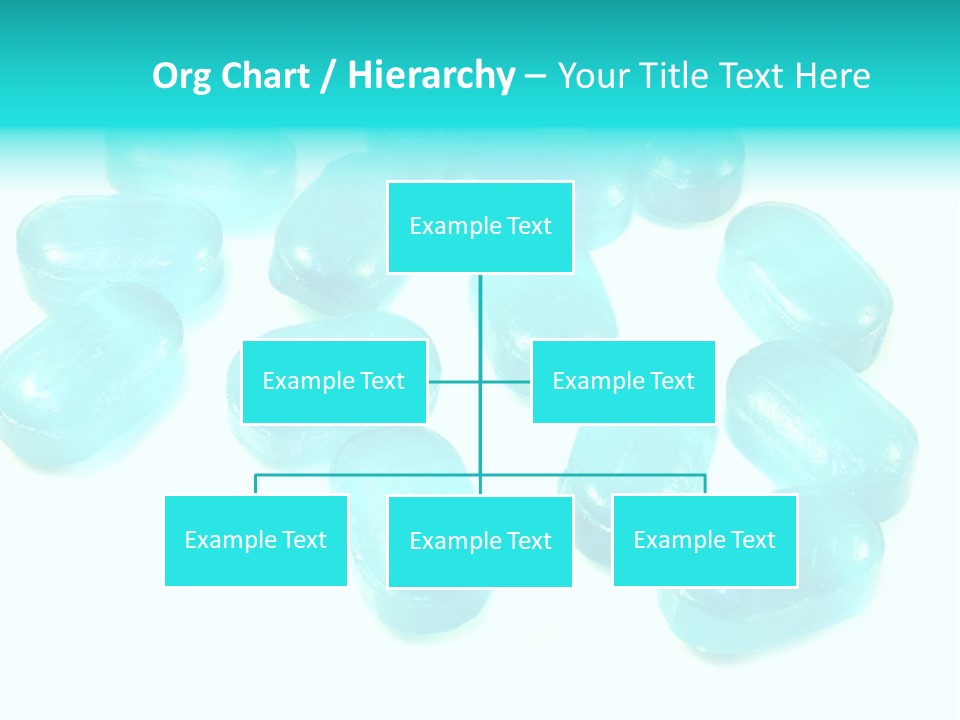 Org Chart / Hierarchy – Your Title Text Here

Example Text

Example Text

Example Text

Example Text

Example Text

Example Text